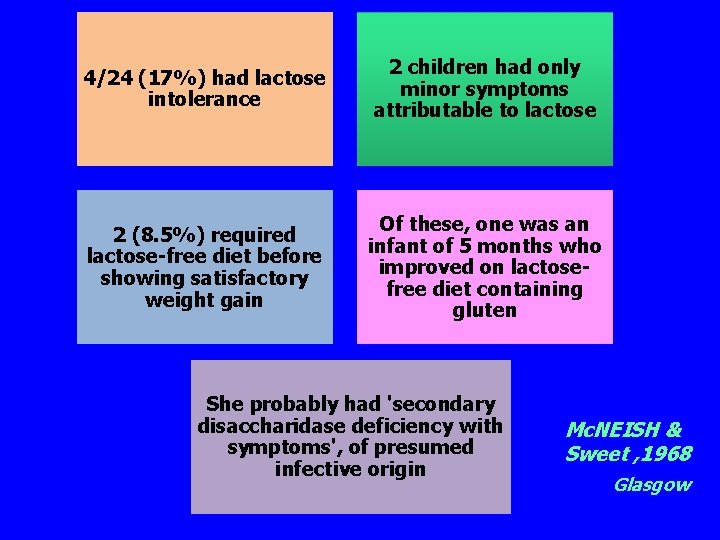 4/24 (17%) had lactose intolerance

2 children had only minor symptoms attributable to lactose

2 (8.5%) required lactose-free diet before showing satisfactory weight gain

Of these, one was an infant of 5 months who improved on lactose-free diet containing gluten

She probably had 'secondary disaccharidase deficiency with symptoms', of presumed infective origin

McNEISH & Sweet ,1968

Glasgow